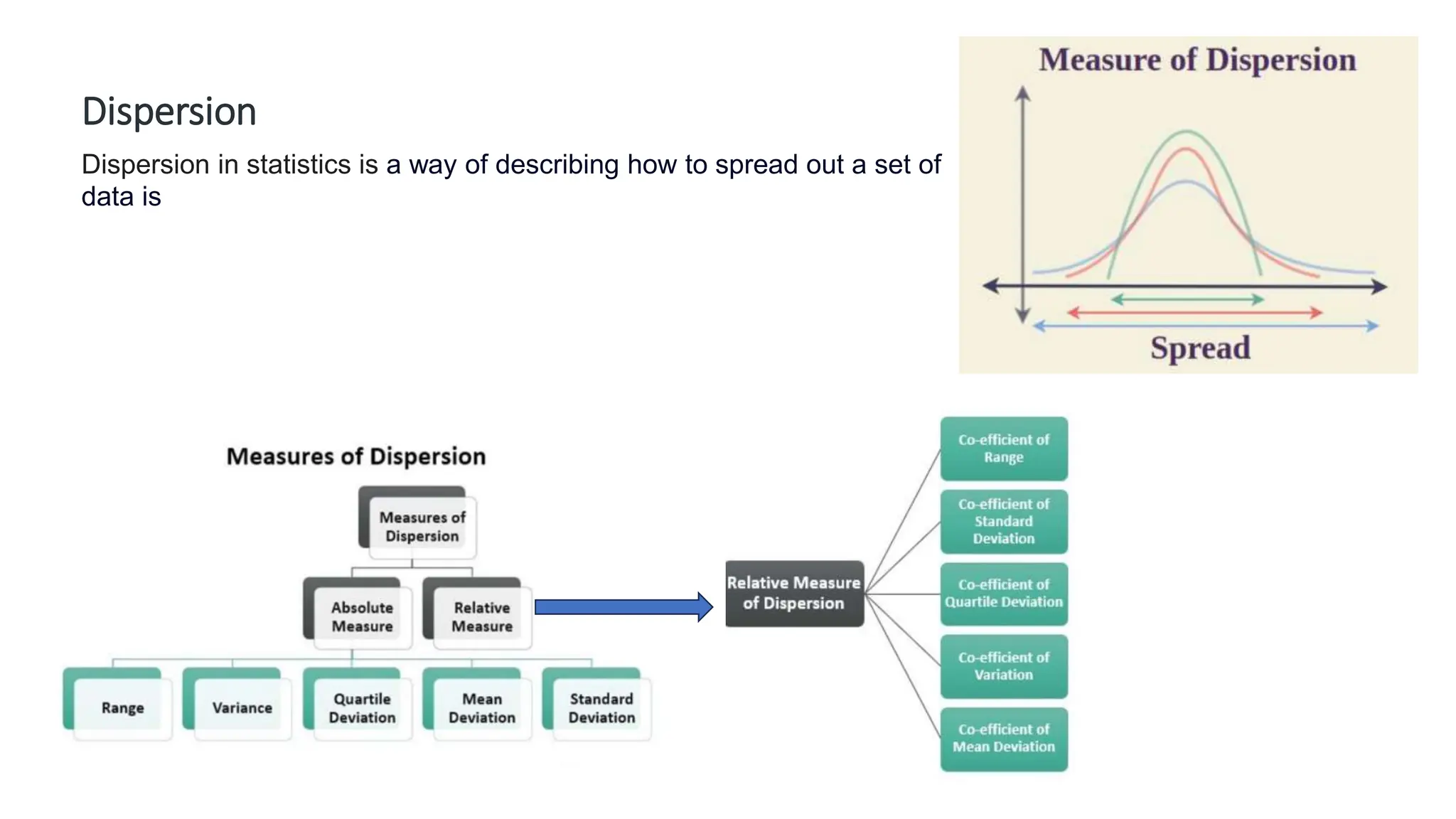 Dispersion

Dispersion in statistics is a way of describing how to spread out a set of data is

Measure of Dispersion

Spread

Measures of Dispersion

Measures of Dispersion

Absolute Measure

Relative Measure

Range

Variance

Quartile Deviation

Mean Deviation

Standard Deviation

Relative Measure of Dispersion

Co-efficient of Range

Co-efficient of Standard Deviation

Co-efficient of Quartile Deviation

Co-efficient of Variation

Co-efficient of Mean Deviation